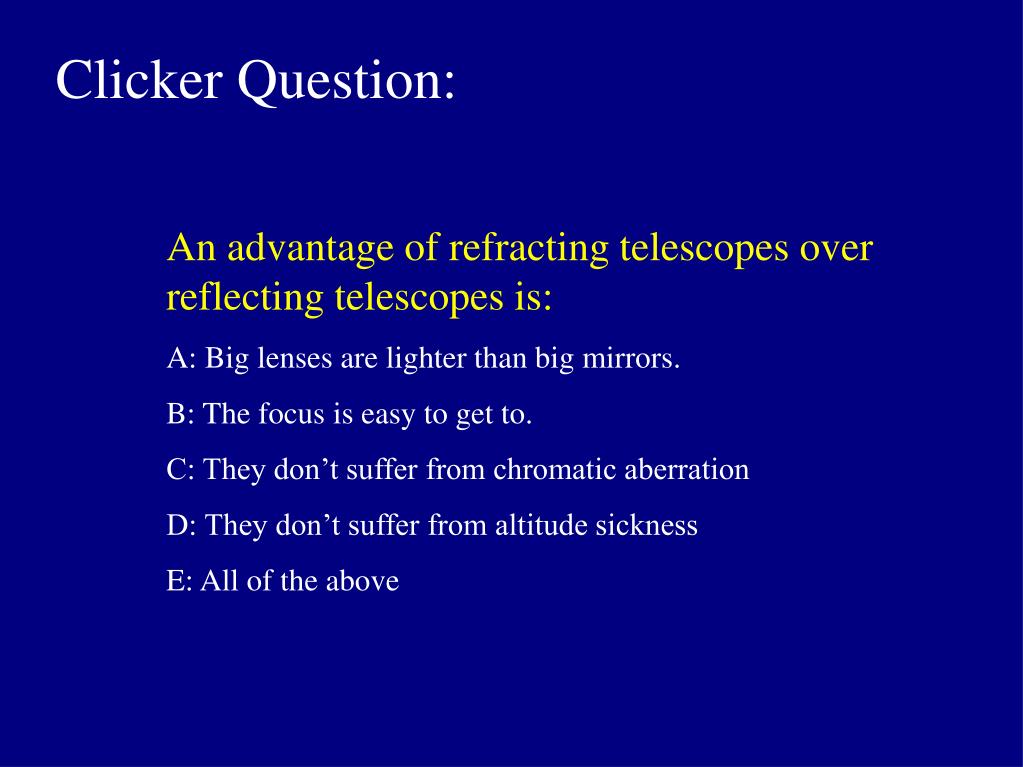 Clicker Question:

An advantage of refracting telescopes over reflecting telescopes is:

A: Big lenses are lighter than big mirrors.

B: The focus is easy to get to.

C: They don’t suffer from chromatic aberration

D: They don’t suffer from altitude sickness

E: All of the above